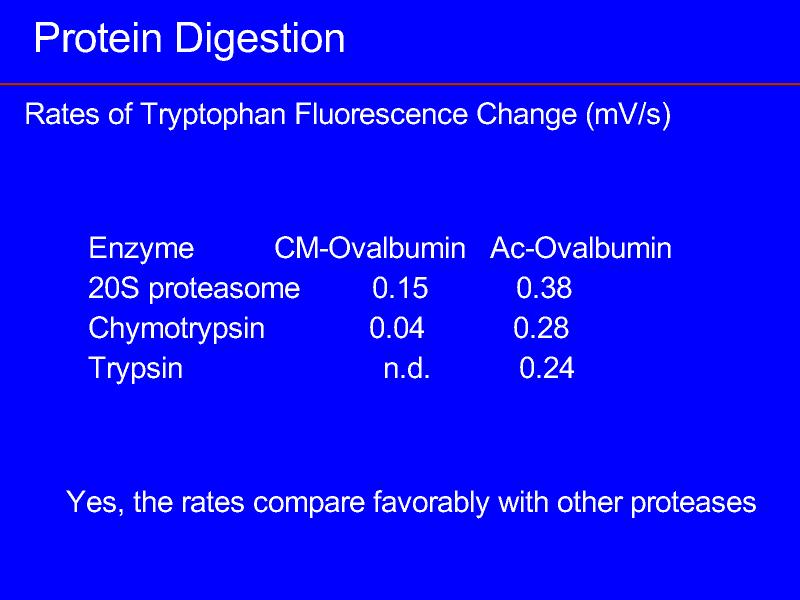 Protein Digestion

Rates of Tryptophan Fluorescence Change (mV/s)

| Enzyme | CM-Ovalbumin | Ac-Ovalbumin |
|---|---|---|
| 20S proteasome | 0.15 | 0.38 |
| Chymotrypsin | 0.04 | 0.28 |
| Trypsin | n.d. | 0.24 |

Yes, the rates compare favorably with other proteases